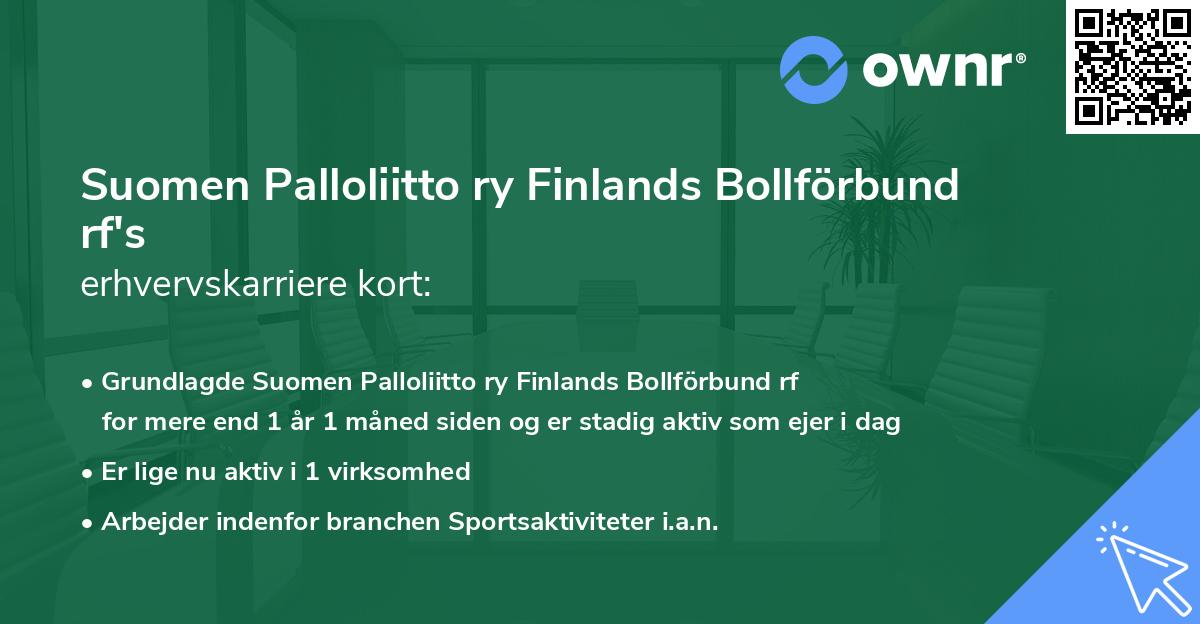 ownr®

Suomen Palloliitto ry Finlands Bollförbund rf's
erhvervskarriere kort:

• Grundlagde Suomen Palloliitto ry Finlands Bollförbund rf for mere end 1 år 1 måned siden og er stadig aktiv som ejer i dag
• Er lige nu aktiv i 1 virksomhed
• Arbejder indenfor branchen Sportsaktiviteter i.a.n.